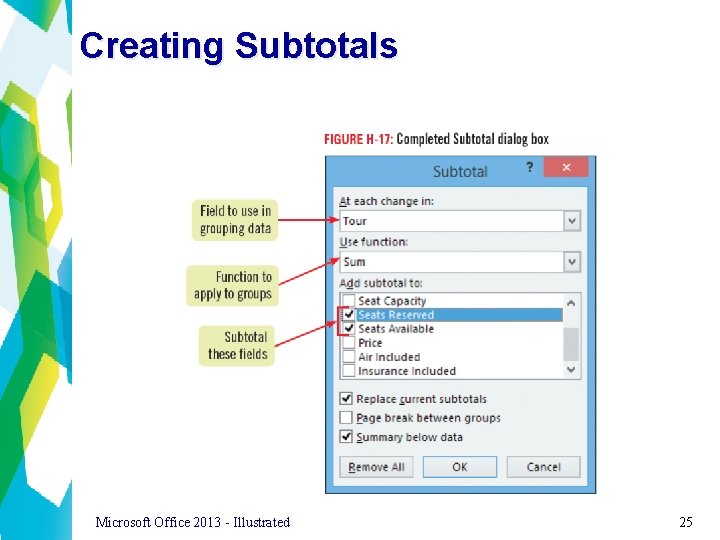 Creating Subtotals

FIGURE H-17: Completed Subtotal dialog box

Subtotal

?

×

Field to use in grouping data

Function to apply to groups

Subtotal these fields

At each change in:

Tour

Use function:

Sum

Add subtotal to:

Seat Capacity

Seats Reserved

Seats Available

Price

Air Included

Insurance Included

Replace current subtotals

Page break between groups

Summary below data

Remove All

OK

Cancel

Microsoft Office 2013 - Illustrated

25